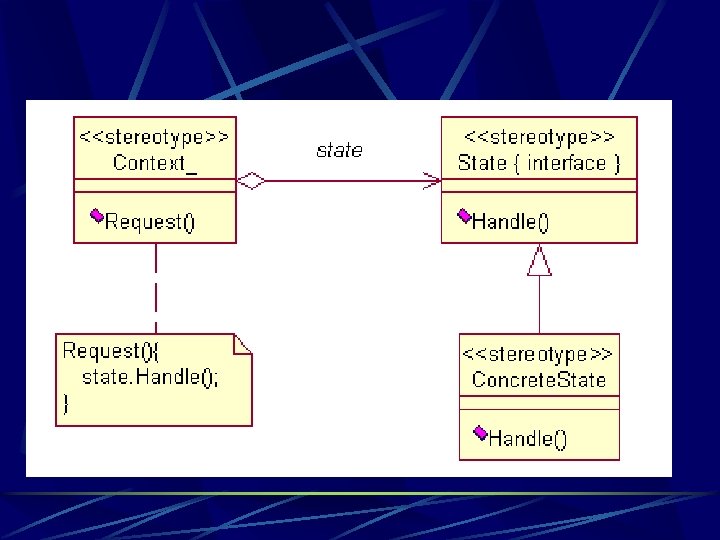 <<stereotype>>
Context_

Request()

state

<<stereotype>>
State { interface }

Handle()

Request(){
state.Handle();
}

<<stereotype>>
ConcreteState

Handle()